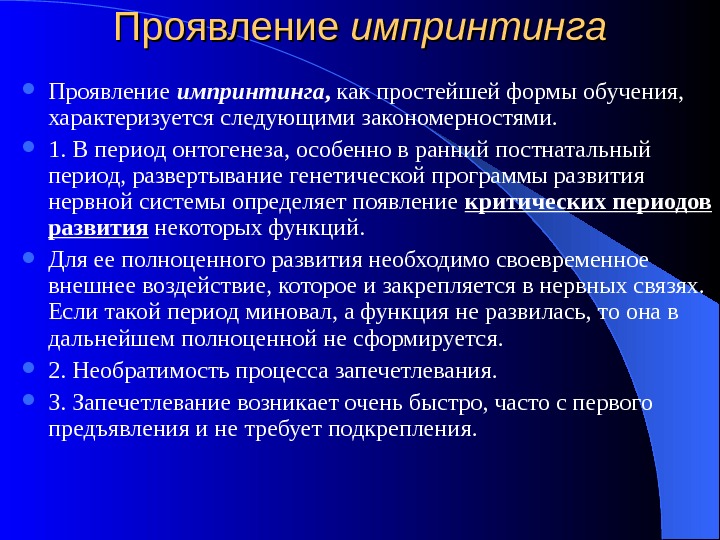 Проявление импринтинга

Проявление импринтинга, как простейшей формы обучения, характеризуется следующими закономерностями.

1. В период онтогенеза, особенно в ранний постнатальный период, развертывание генетической программы развития нервной системы определяет появление критических периодов развития некоторых функций.

Для ее полноценного развития необходимо своевременное внешнее воздействие, которое и закрепляется в нервных связях. Если такой период миновал, а функция не развилась, то она в дальнейшем полноценной не сформируется.

2. Необратимость процесса запечетлевания.

3. Запечетлевание возникает очень быстро, часто с первого предъявления и не требует подкрепления.